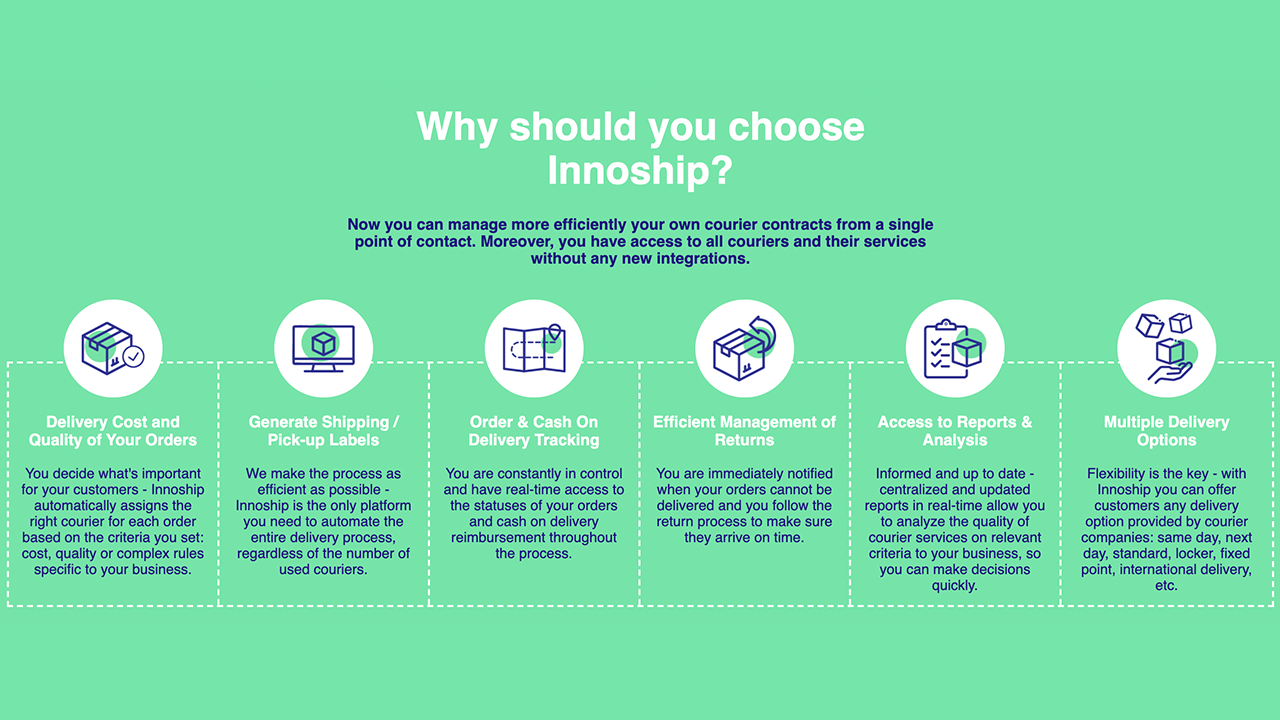 Why should you choose Innoship?

Now you can manage more efficiently your own courier contracts from a single point of contact. Moreover, you have access to all couriers and their services without any new integrations.

Delivery Cost and Quality of Your Orders

You decide what's important for your customers - Innoship automatically assigns the right courier for each order based on the criteria you set: cost, quality or complex rules specific to your business.

Generate Shipping / Pick-up Labels

We make the process as efficient as possible - Innoship is the only platform you need to automate the entire delivery process, regardless of the number of used couriers.

Order & Cash On Delivery Tracking

You are constantly in control and have real-time access to the statuses of your orders and cash on delivery reimbursement throughout the process.

Efficient Management of Returns

You are immediately notified when your orders cannot be delivered and you follow the return process to make sure they arrive on time.

Access to Reports & Analysis

Informed and up to date - centralized and updated reports in real-time allow you to analyze the quality of courier services on relevant criteria to your business, so you can make decisions quickly.

Multiple Delivery Options

Flexibility is the key - with Innoship you can offer customers any delivery option provided by courier companies: same day, next day, standard, locker, fixed point, international delivery, etc.